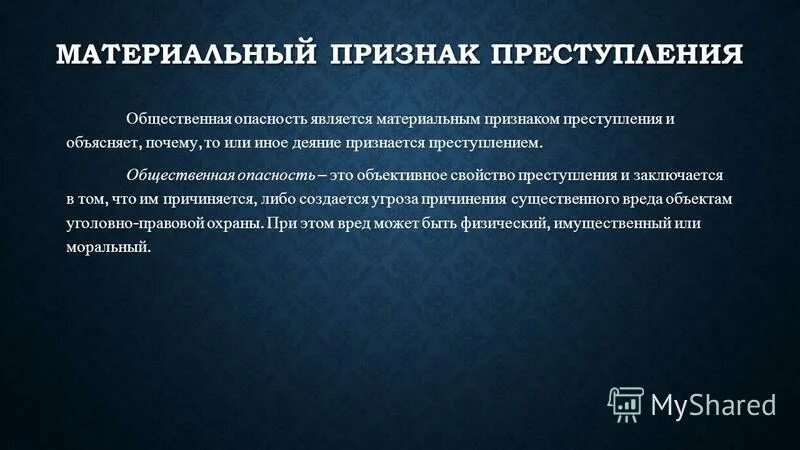 МАТЕРИАЛЬНЫЙ ПРИЗНАК ПРЕСТУПЛЕНИЯ

Общественная опасность является материальным признаком преступления и объясняет, почему, то или иное деяние признается преступлением.

Общественная опасность – это объективное свойство преступления и заключается в том, что им причиняется, либо создается угроза причинения существенного вреда объектам уголовно-правовой охраны. При этом вред может быть физический, имущественный или моральный.

MyShared